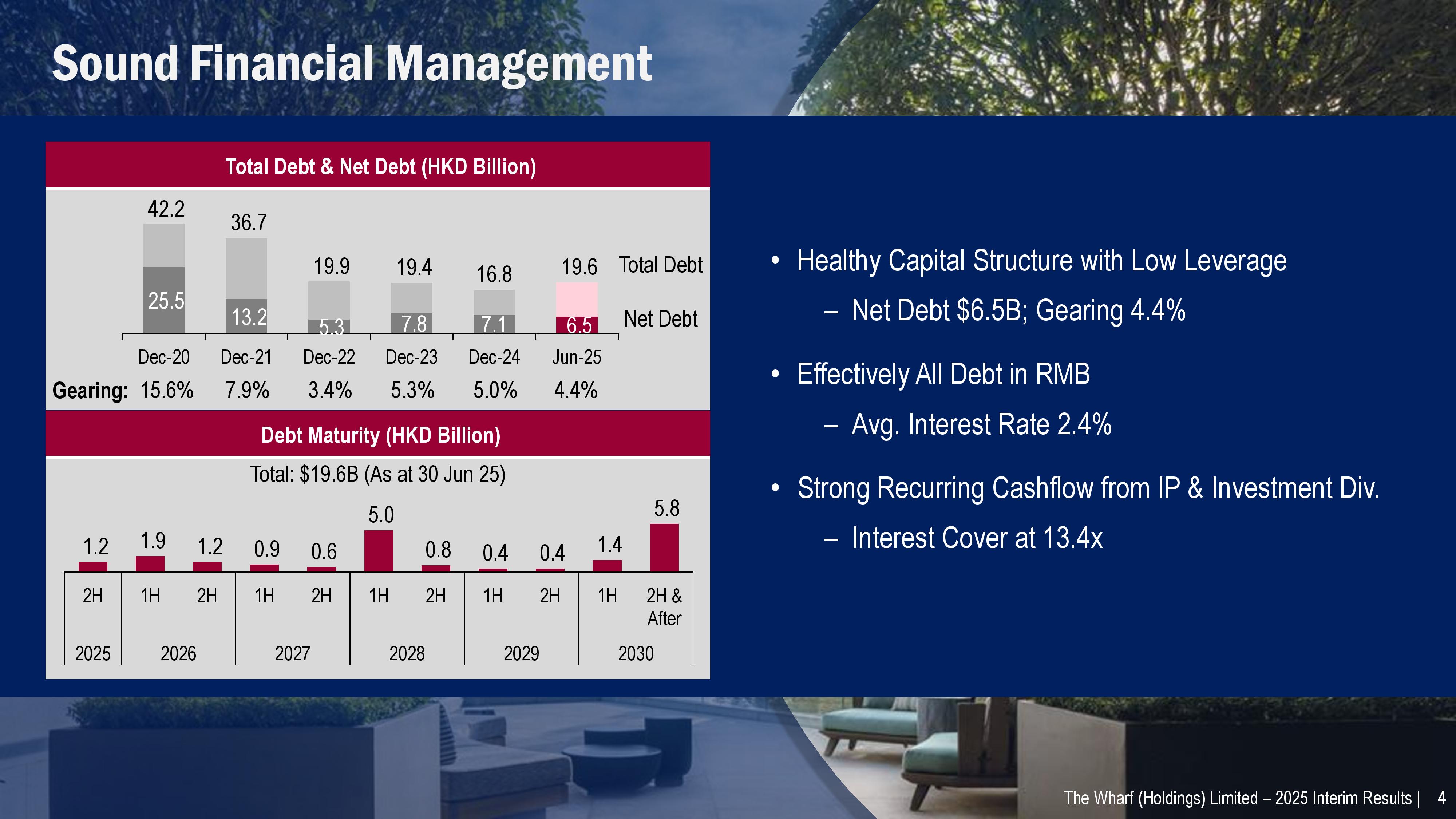 Sound Financial Management

Total Debt & Net Debt (HKD Billion)

42.2 36.7 19.9 19.4 16.8 19.6 Total Debt

25.5 13.2 5.3 7.8 7.1 6.5 Net Debt

Dec-20 Dec-21 Dec-22 Dec-23 Dec-24 Jun-25

Gearing: 15.6% 7.9% 3.4% 5.3% 5.0% 4.4%

Debt Maturity (HKD Billion)

Total: $19.6B (As at 30 Jun 25)

1.2 1.9 1.2 0.9 0.6 5.0 0.8 0.4 0.4 1.4 5.8

2H 1H 2H 1H 2H 1H 2H 1H 2H 1H 2H & After

2025 2026 2027 2028 2029 2030

• Healthy Capital Structure with Low Leverage

– Net Debt $6.5B; Gearing 4.4%

• Effectively All Debt in RMB

– Avg. Interest Rate 2.4%

• Strong Recurring Cashflow from IP & Investment Div.

– Interest Cover at 13.4x

The Wharf (Holdings) Limited – 2025 Interim Results | 4